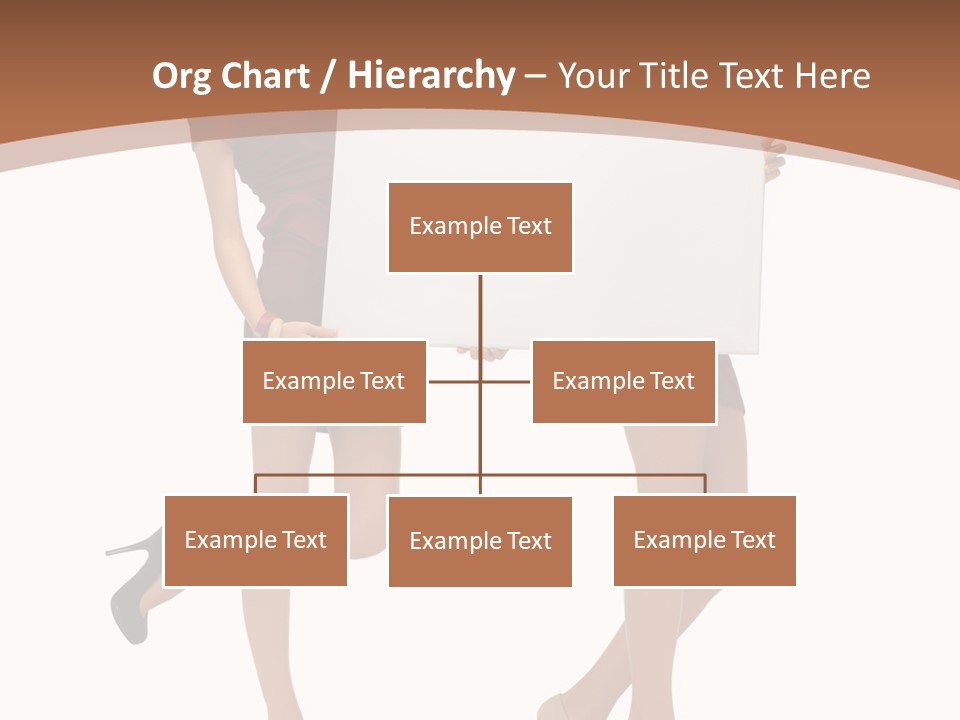 Org Chart / Hierarchy – Your Title Text Here

Example Text

Example Text

Example Text

Example Text

Example Text

Example Text